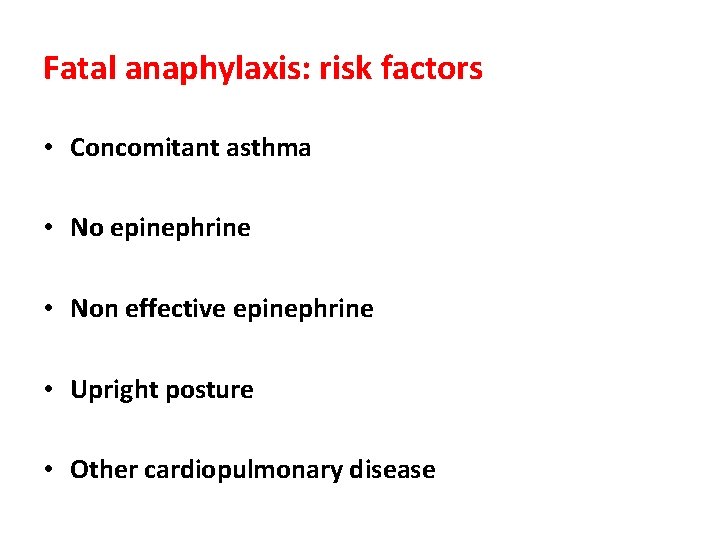 Fatal anaphylaxis: risk factors

• Concomitant asthma

• No epinephrine

• Non effective epinephrine

• Upright posture

• Other cardiopulmonary disease